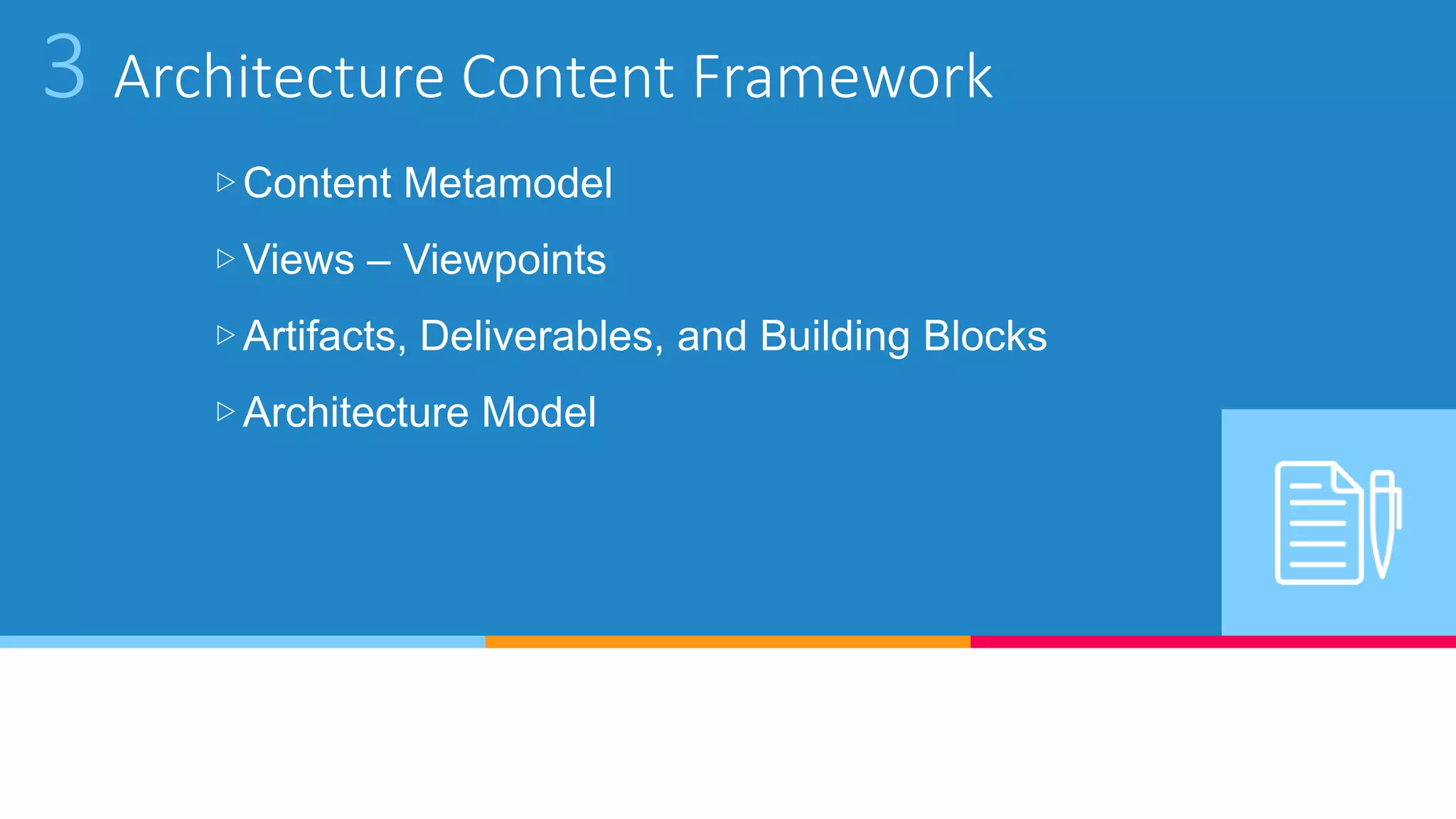 3 Architecture Content Framework

▷ Content Metamodel

▷ Views – Viewpoints

▷ Artifacts, Deliverables, and Building Blocks

▷ Architecture Model